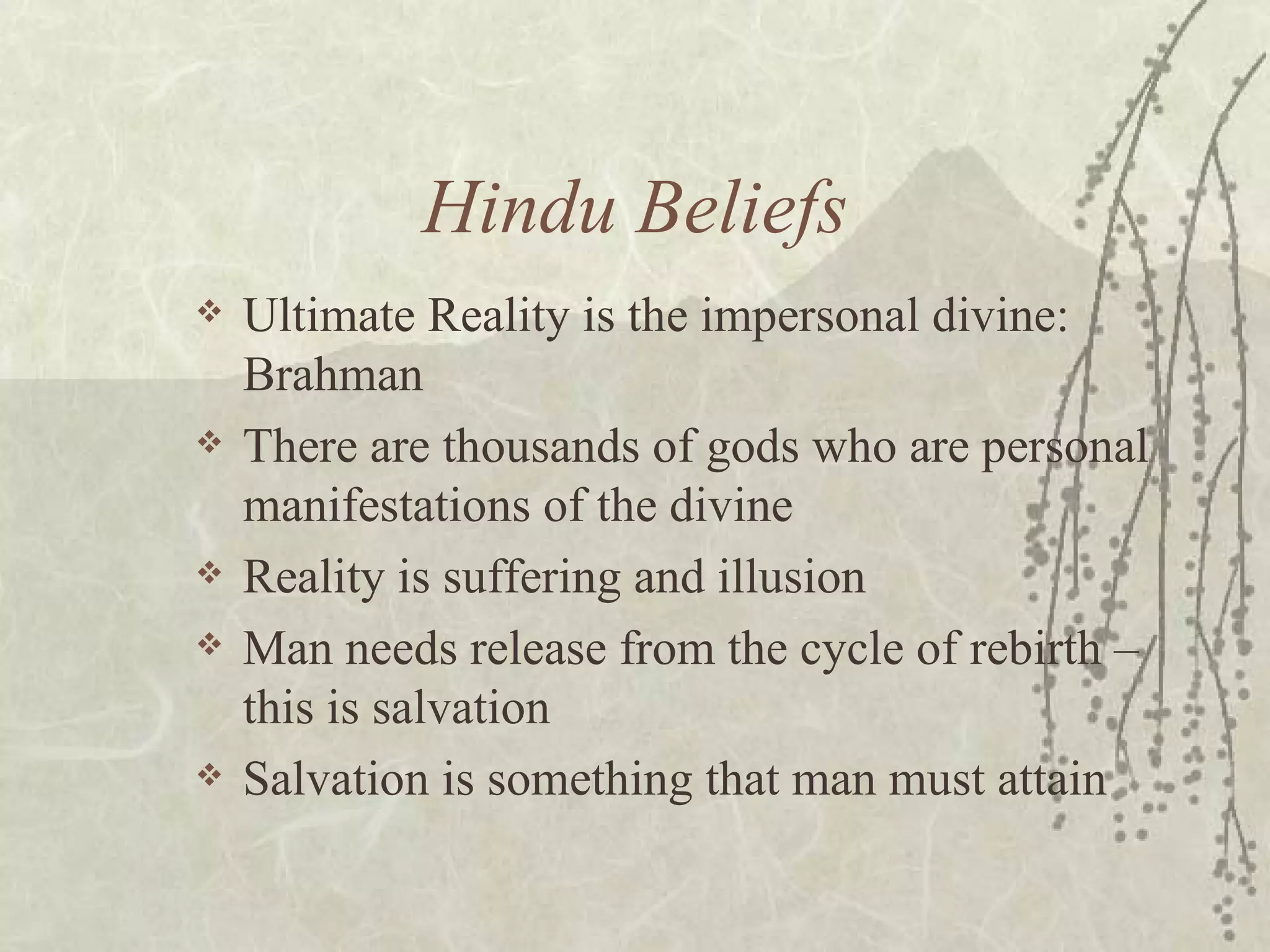 Hindu Beliefs

❖ Ultimate Reality is the impersonal divine: Brahman
❖ There are thousands of gods who are personal manifestations of the divine
❖ Reality is suffering and illusion
❖ Man needs release from the cycle of rebirth – this is salvation
❖ Salvation is something that man must attain